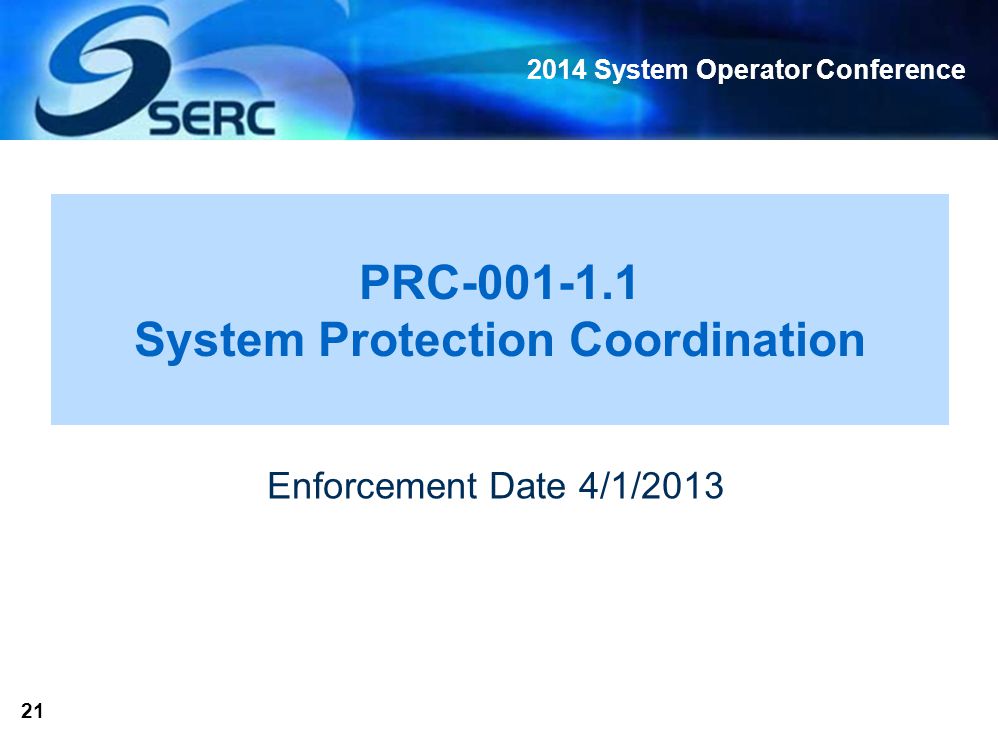 SERC

2014 System Operator Conference

PRC-001-1.1
System Protection Coordination

Enforcement Date 4/1/2013

21